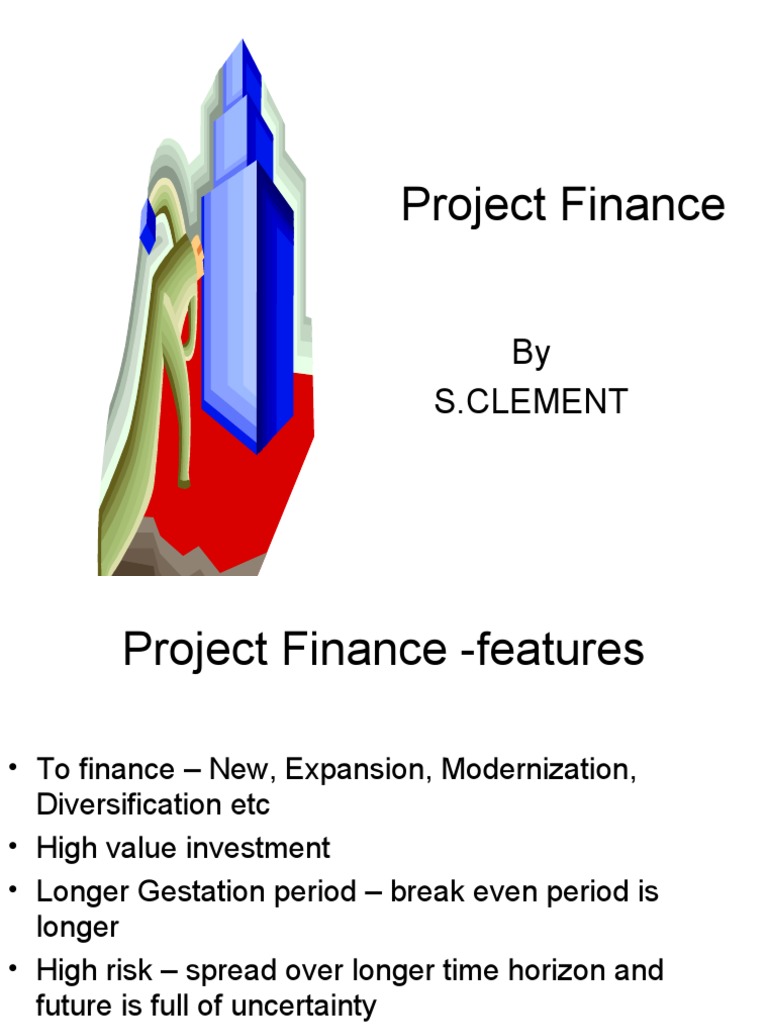 Project Finance

By
S.CLEMENT

Project Finance -features

• To finance – New, Expansion, Modernization, Diversification etc
• High value investment
• Longer Gestation period – break even period is longer
• High risk – spread over longer time horizon and future is full of uncertainty